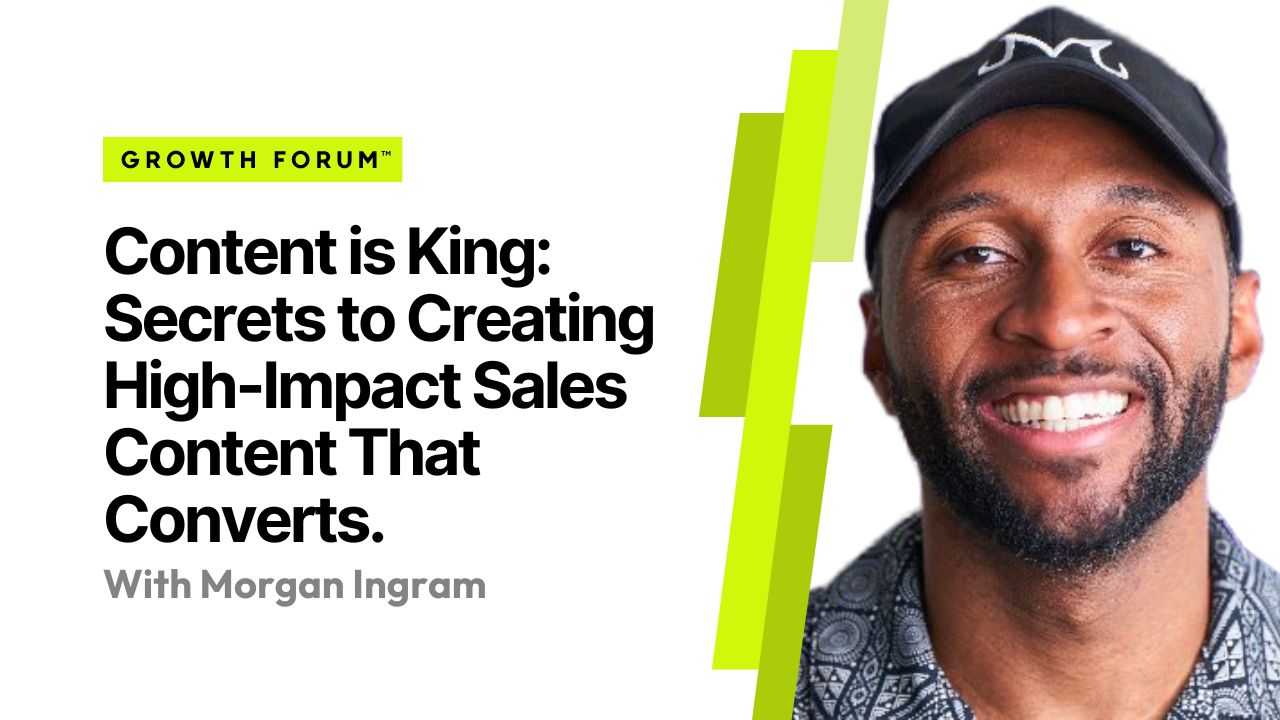 GROWTH FORUM™

Content is King: Secrets to Creating High-Impact Sales Content That Converts.

With Morgan Ingram